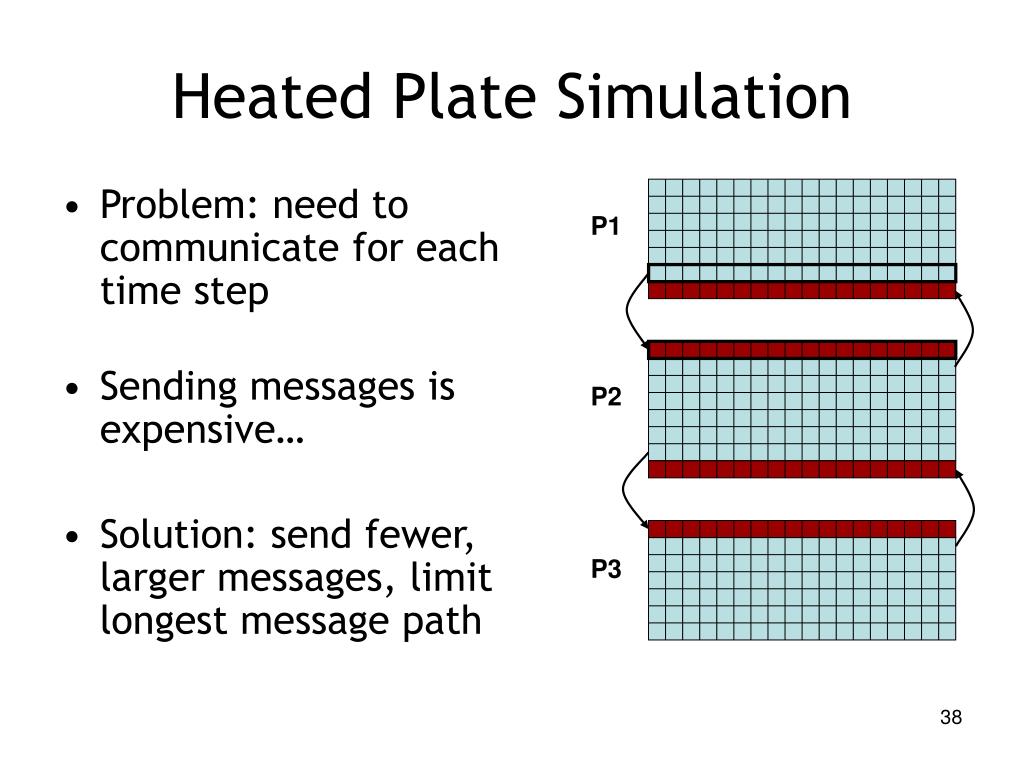 Heated Plate Simulation

• Problem: need to communicate for each time step

• Sending messages is expensive…

• Solution: send fewer, larger messages, limit longest message path

P1

P2

P3

38